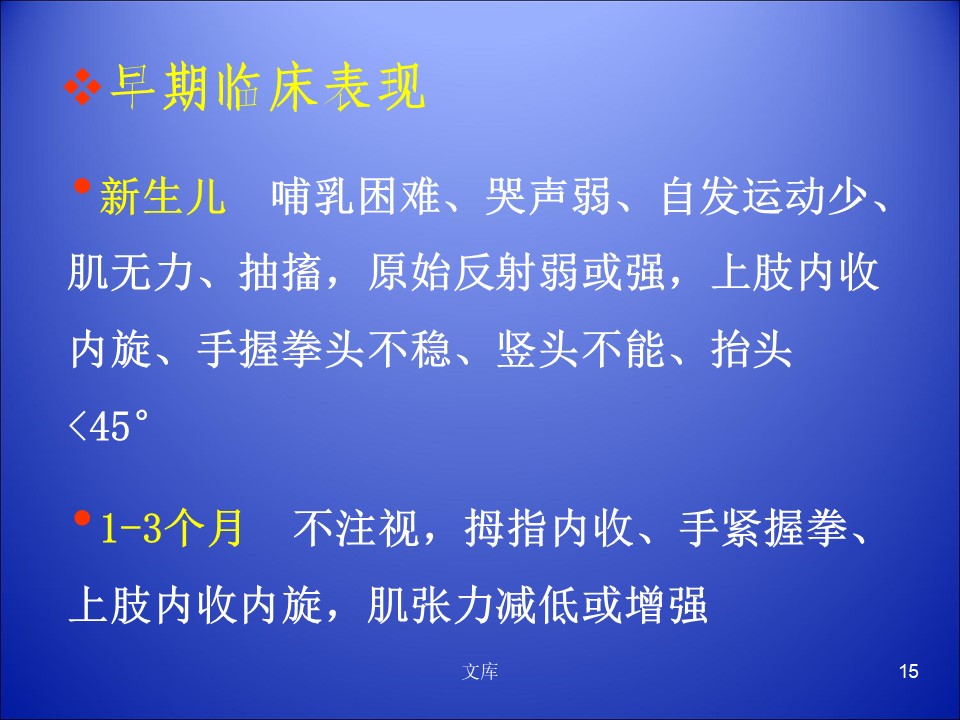 ❖早期临床表现

•新生儿　哺乳困难、哭声弱、自发运动少、肌无力、抽搐，原始反射弱或强，上肢内收内旋、手握拳头不稳、竖头不能、抬头<45°

•1-3个月　不注视，拇指内收、手紧握拳、上肢内收内旋，肌张力减低或增强

文库

15